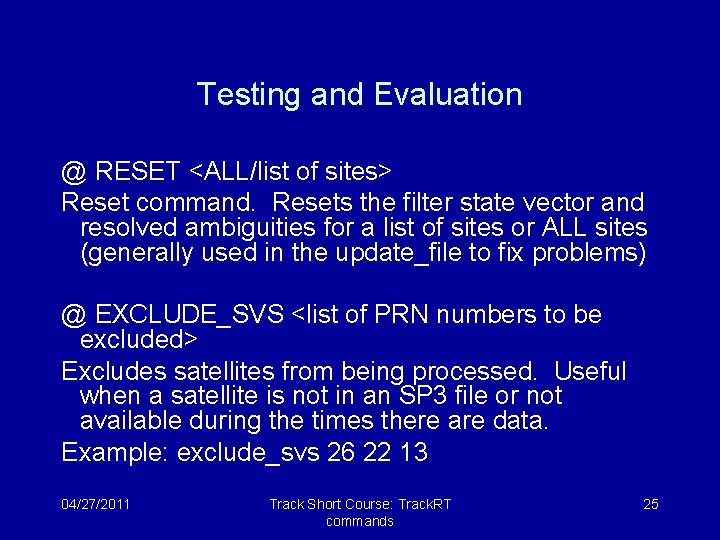 Testing and Evaluation

@ RESET <ALL/list of sites>

Reset command. Resets the filter state vector and resolved ambiguities for a list of sites or ALL sites (generally used in the update_file to fix problems)

@ EXCLUDE_SVS <list of PRN numbers to be excluded>

Excludes satellites from being processed. Useful when a satellite is not in an SP3 file or not available during the times there are data.

Example: exclude_svs 26 22 13

04/27/2011

Track Short Course: TrackRT commands

25